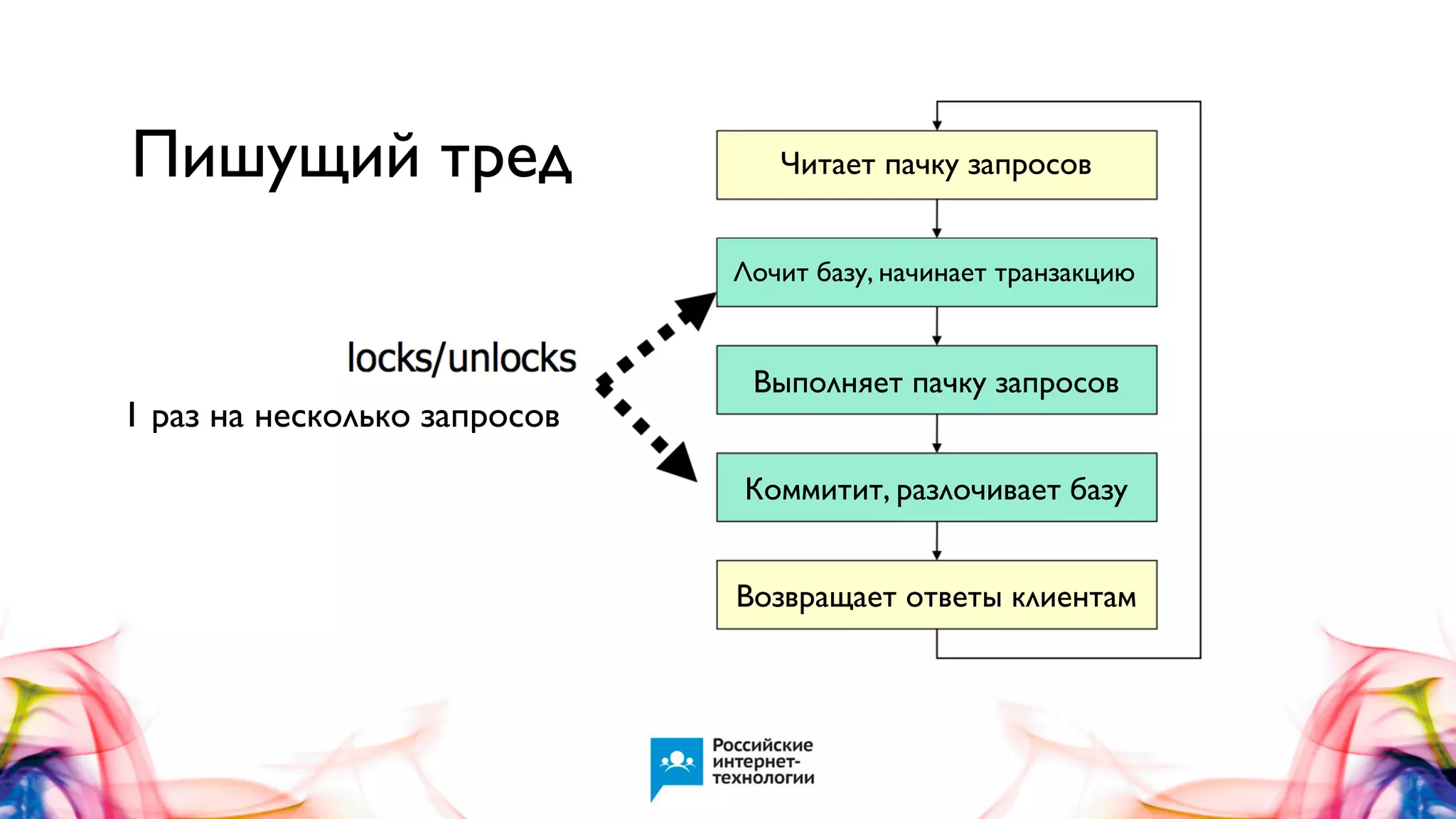 Пишущий тред

locks/unlocks

1 раз на несколько запросов

Читает пачку запросов

Лочит базу, начинает транзакцию

Выполняет пачку запросов

Коммитит, разлочивает базу

Возвращает ответы клиентам

Российские интернет-технологии